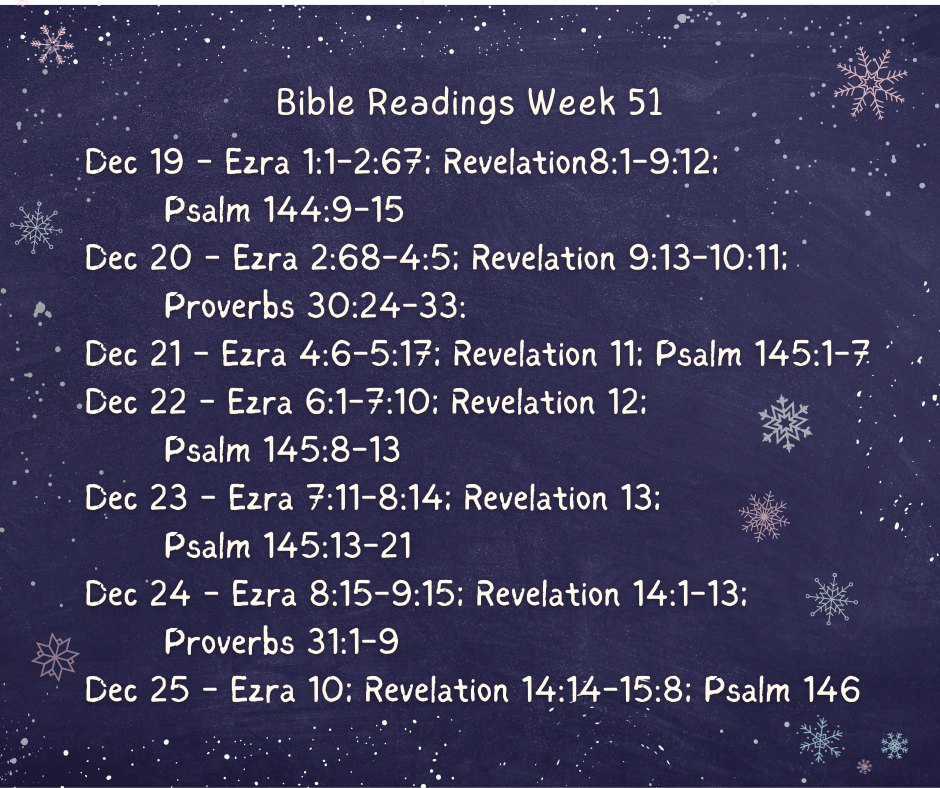 Bible Readings Week 51

Dec 19 - Ezra 1:1-2:67; Revelation8:1-9:12; Psalm 144:9-15

Dec 20 - Ezra 2:68-4:5; Revelation 9:13-10:11; Proverbs 30:24-33;

Dec 21 - Ezra 4:6-5:17; Revelation 11; Psalm 145:1-7

Dec 22 - Ezra 6:1-7:10; Revelation 12; Psalm 145:8-13

Dec 23 - Ezra 7:11-8:14; Revelation 13; Psalm 145:13-21

Dec 24 - Ezra 8:15-9:15; Revelation 14:1-13; Proverbs 31:1-9

Dec 25 - Ezra 10; Revelation 14:14-15:8; Psalm 146